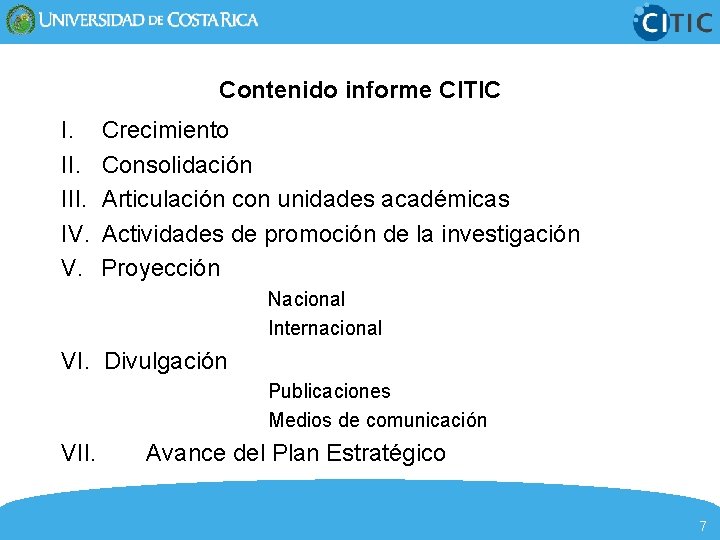 UNIVERSIDAD DE COSTA RICA

CITIC

Contenido informe CITIC

I. Crecimiento
II. Consolidación
III. Articulación con unidades académicas
IV. Actividades de promoción de la investigación
V. Proyección
Nacional
Internacional
VI. Divulgación
Publicaciones
Medios de comunicación
VII. Avance del Plan Estratégico

7